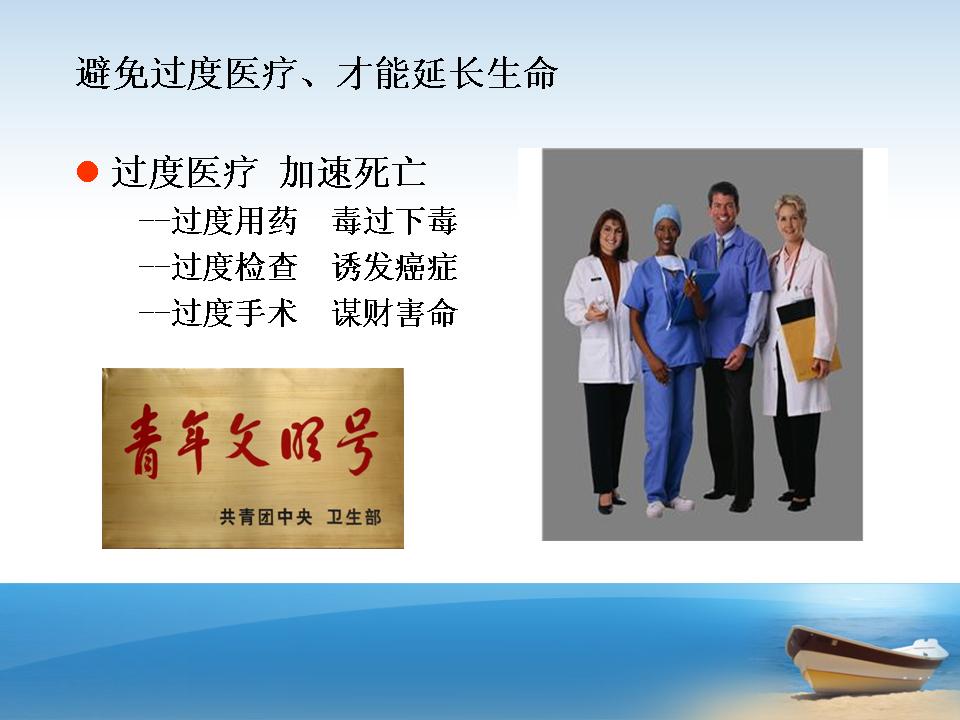 避免过度医疗、才能延长生命

● 过度医疗 加速死亡
--过度用药 毒过下毒
--过度检查 诱发癌症
--过度手术 谋财害命

青年文明号
共青团中央 卫生部